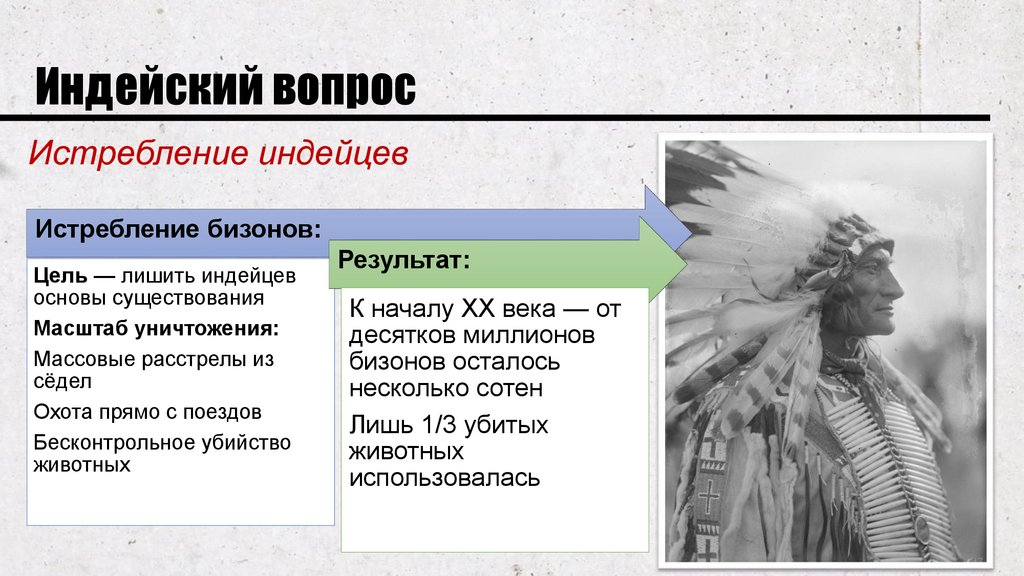 Индейский вопрос

Истребление индейцев

Истребление бизонов:

Цель — лишить индейцев основы существования

Масштаб уничтожения:

Массовые расстрелы из сёдел

Охота прямо с поездов

Бесконтрольное убийство животных

Результат:

К началу XX века — от десятков миллионов бизонов осталось несколько сотен

Лишь 1/3 убитых животных использовалась